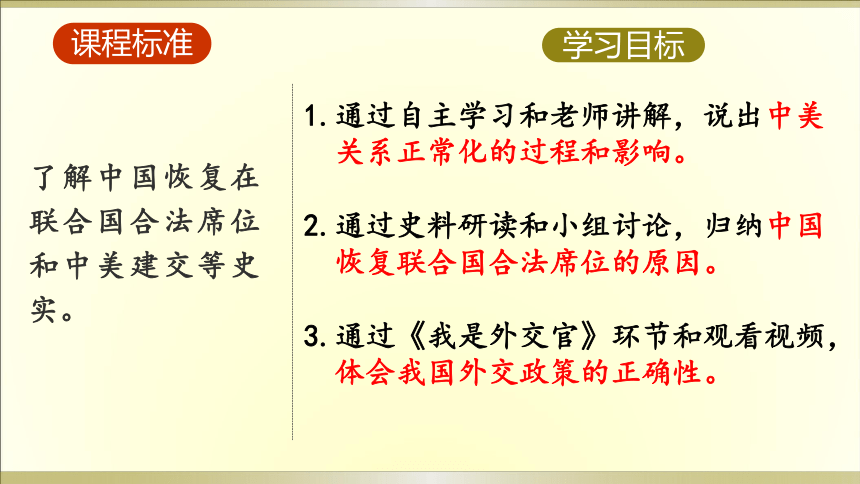 课程标准

了解中国恢复在联合国合法席位和中美建交等史实。

学习目标

1. 通过自主学习和老师讲解，说出中美关系正常化的过程和影响。

2. 通过史料研读和小组讨论，归纳中国恢复联合国合法席位的原因。

3. 通过《我是外交官》环节和观看视频，体会我国外交政策的正确性。